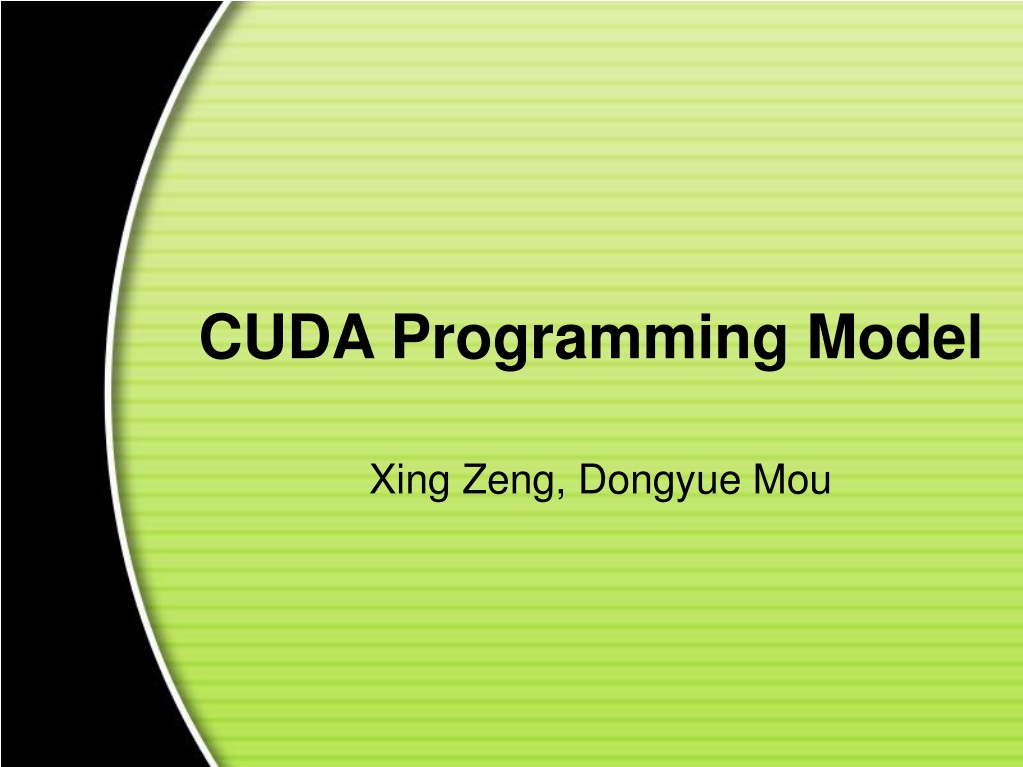 CUDA Programming Model

Xing Zeng, Dongyue Mou